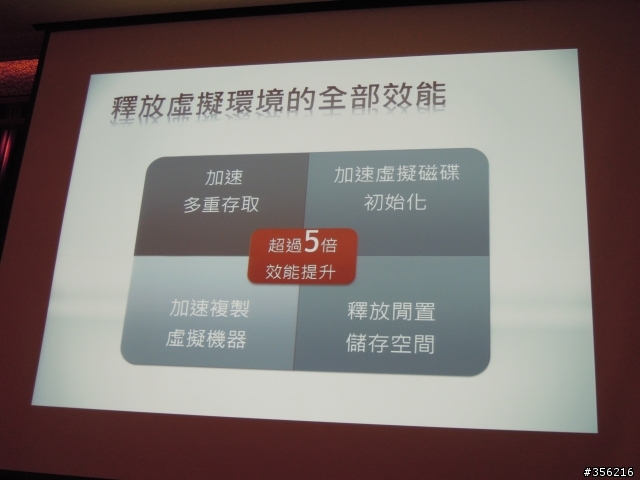 釋放虛擬環境的全部效能

加速
多重存取

加速虛擬磁碟
初始化

超過5倍
效能提升

加速複製
虛擬機器

釋放閒置
儲存空間

#356216